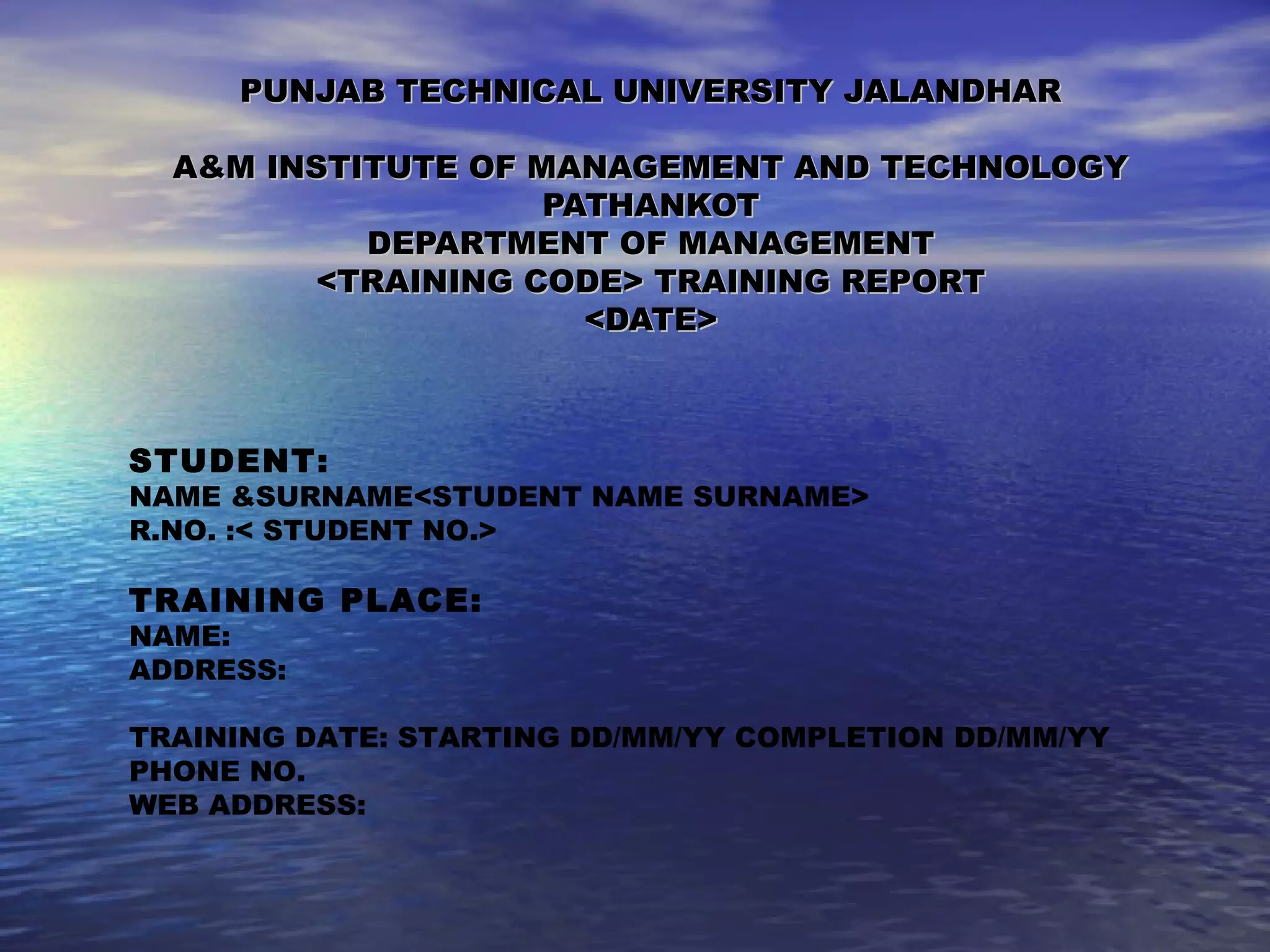 PUNJAB TECHNICAL UNIVERSITY JALANDHAR

A&M INSTITUTE OF MANAGEMENT AND TECHNOLOGY PATHANKOT
DEPARTMENT OF MANAGEMENT
<TRAINING CODE> TRAINING REPORT
<DATE>

STUDENT:
NAME &SURNAME<STUDENT NAME SURNAME>
R.NO. :< STUDENT NO.>

TRAINING PLACE:
NAME:
ADDRESS:

TRAINING DATE: STARTING DD/MM/YY COMPLETION DD/MM/YY
PHONE NO.
WEB ADDRESS: